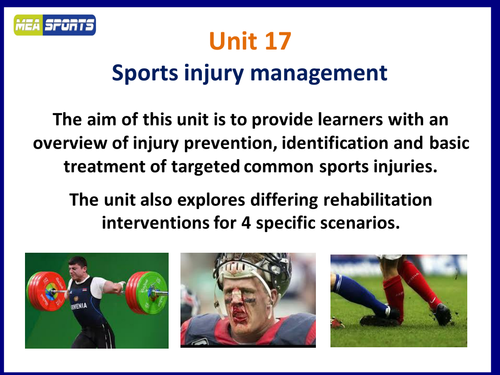 MEA SPORTS

Unit 17

Sports injury management

The aim of this unit is to provide learners with an overview of injury prevention, identification and basic treatment of targeted common sports injuries.

The unit also explores differing rehabilitation interventions for 4 specific scenarios.

ARMENIA